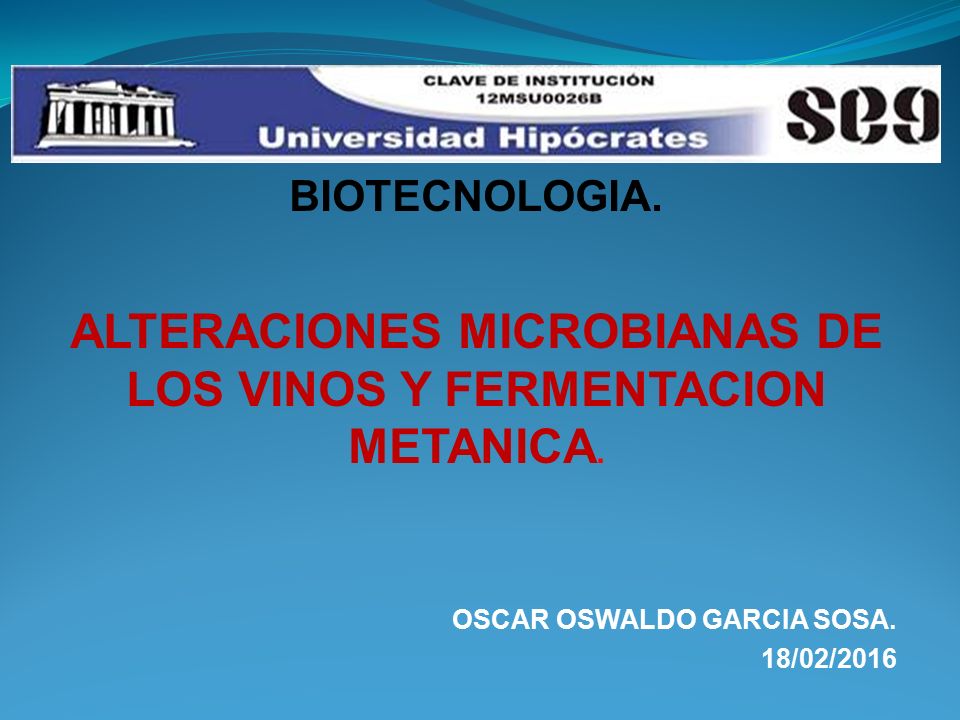 CLAVE DE INSTITUCIÓN
12MSU0026B

Universidad Hipócrates

seg

BIOTECNOLOGIA.

ALTERACIONES MICROBIANAS DE LOS VINOS Y FERMENTACION METANICA.

OSCAR OSWALDO GARCIA SOSA.
18/02/2016